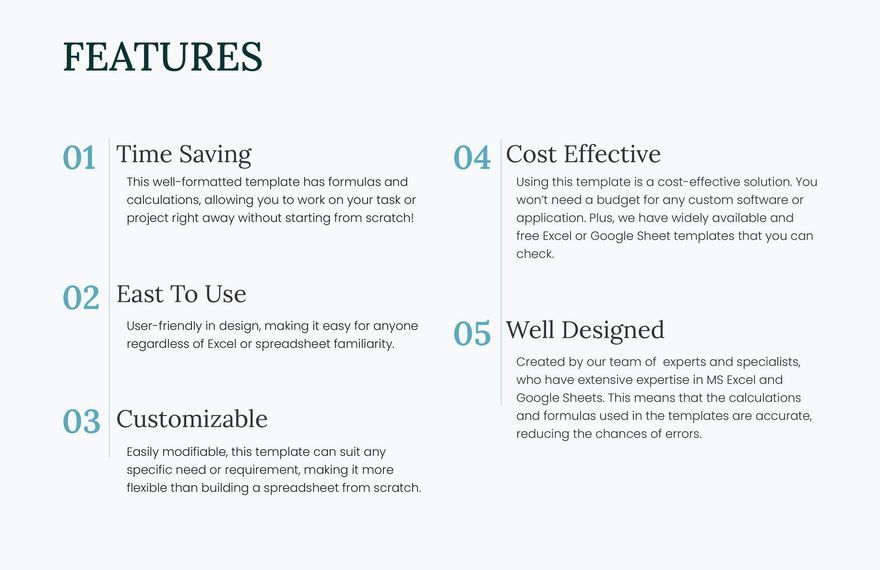 FEATURES

01 Time Saving

This well-formatted template has formulas and calculations, allowing you to work on your task or project right away without starting from scratch!

02 East To Use

User-friendly in design, making it easy for anyone regardless of Excel or spreadsheet familiarity.

03 Customizable

Easily modifiable, this template can suit any specific need or requirement, making it more flexible than building a spreadsheet from scratch.

04 Cost Effective

Using this template is a cost-effective solution. You won't need a budget for any custom software or application. Plus, we have widely available and free Excel or Google Sheet templates that you can check.

05 Well Designed

Created by our team of experts and specialists, who have extensive expertise in MS Excel and Google Sheets. This means that the calculations and formulas used in the templates are accurate, reducing the chances of errors.